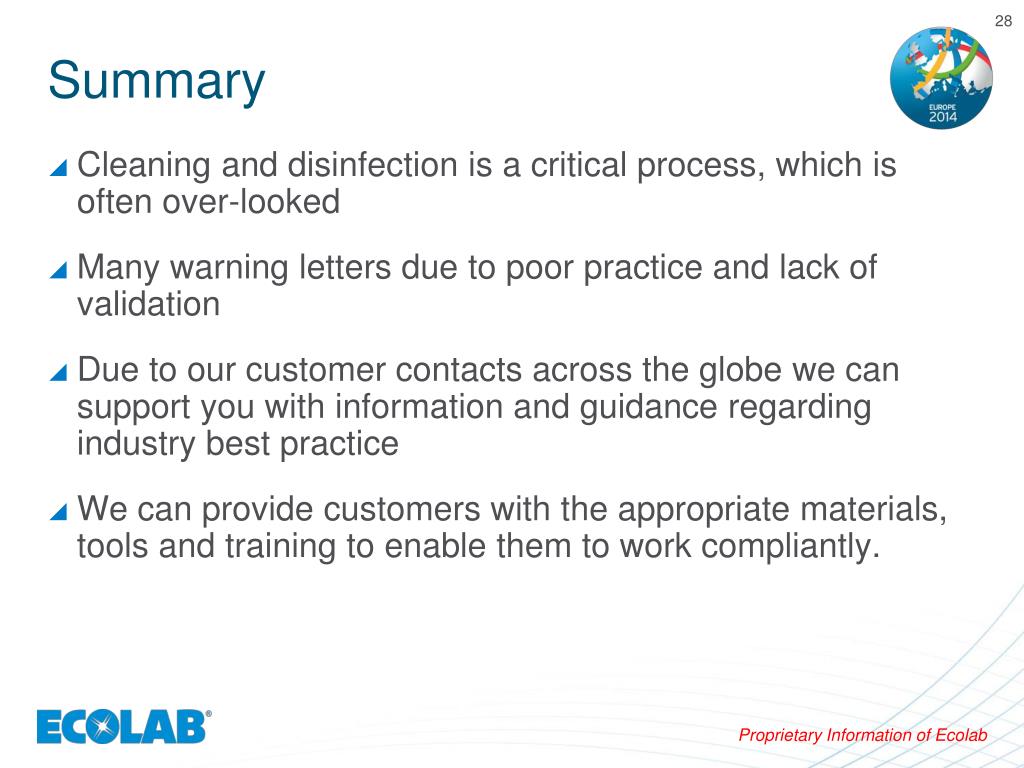 28

Summary

EUROPE 2014

Cleaning and disinfection is a critical process, which is often over-looked

Many warning letters due to poor practice and lack of validation

Due to our customer contacts across the globe we can support you with information and guidance regarding industry best practice

We can provide customers with the appropriate materials, tools and training to enable them to work compliantly.

ECOLAB®

Proprietary Information of Ecolab